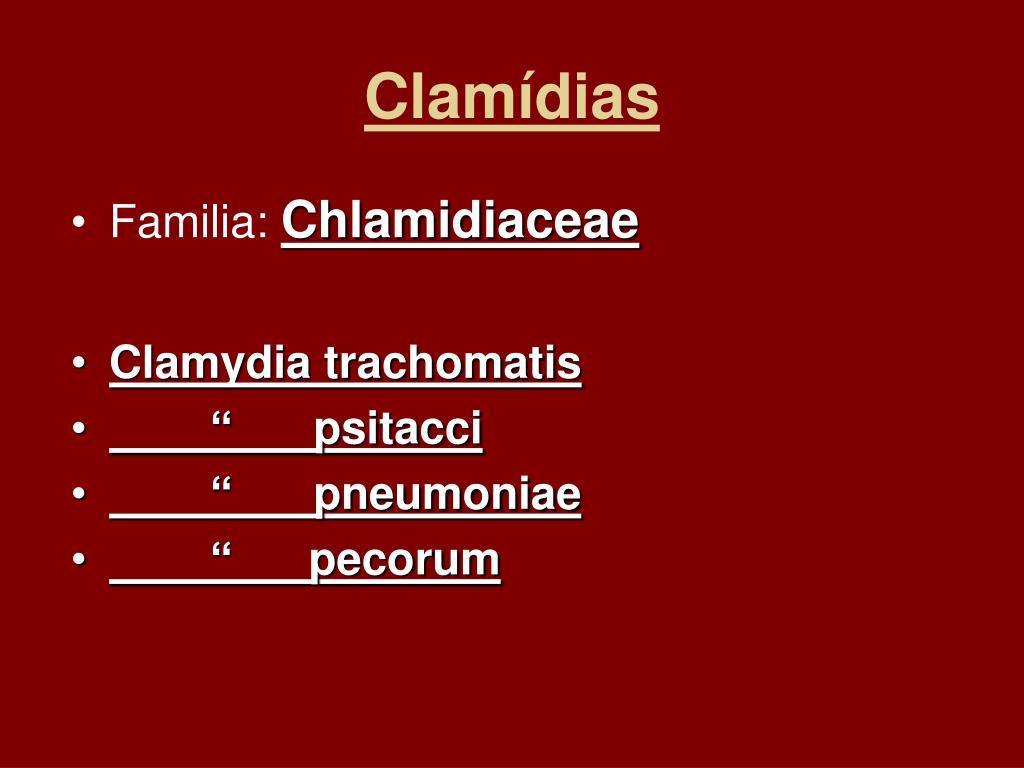 Clamídias

• Familia: Chlamidiaceae

• Clamydia trachomatis
• “ psitacci
• “ pneumoniae
• “ pecorum